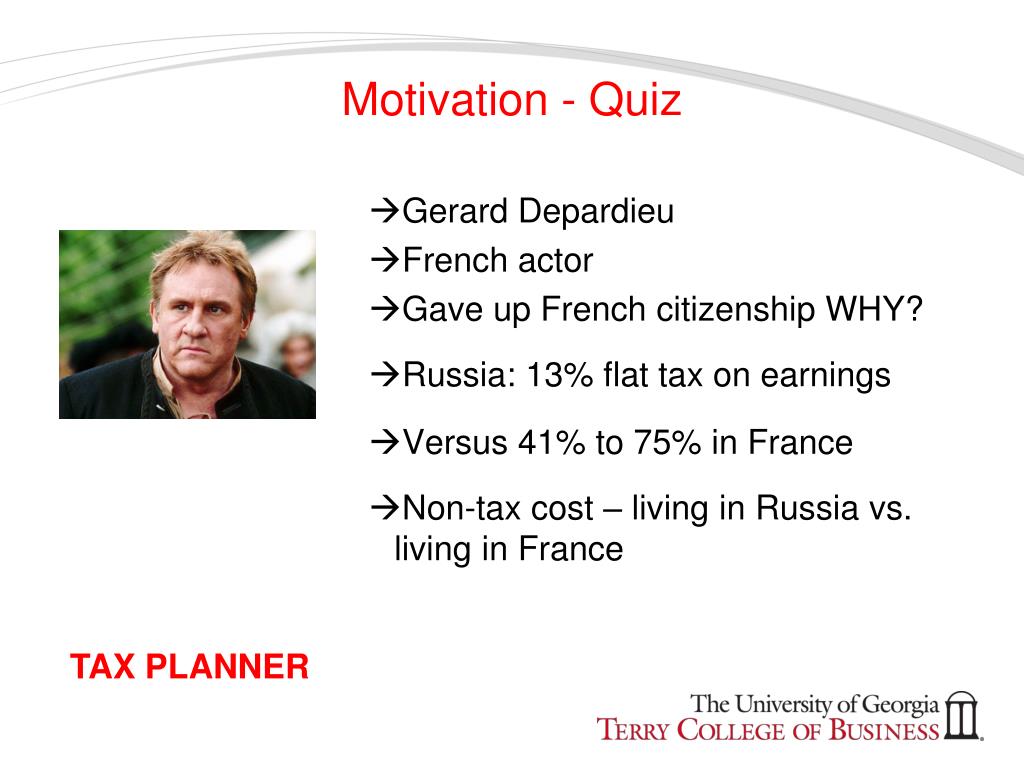 Motivation - Quiz

→Gerard Depardieu
→French actor
→Gave up French citizenship WHY?
→Russia: 13% flat tax on earnings
→Versus 41% to 75% in France
→Non-tax cost – living in Russia vs. living in France

TAX PLANNER

The University of Georgia
TERRY COLLEGE OF BUSINESS